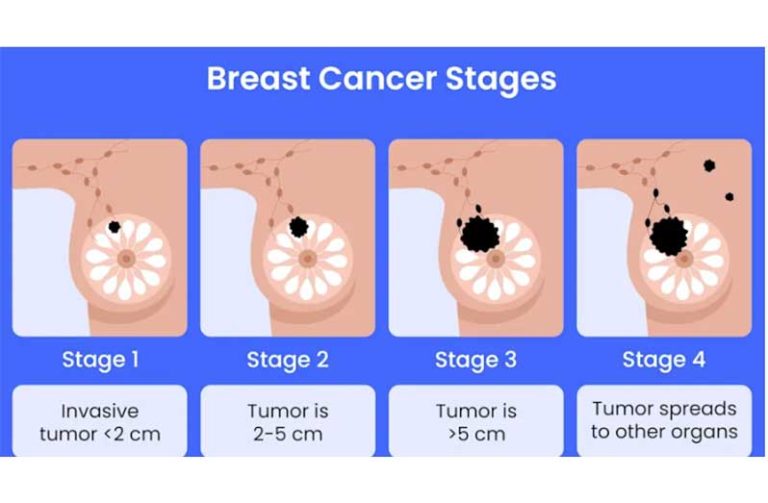 Breast Cancer Stages

Stage 1
Invasive tumor <2 cm

Stage 2
Tumor is 2-5 cm

Stage 3
Tumor is >5 cm

Stage 4
Tumor spreads to other organs